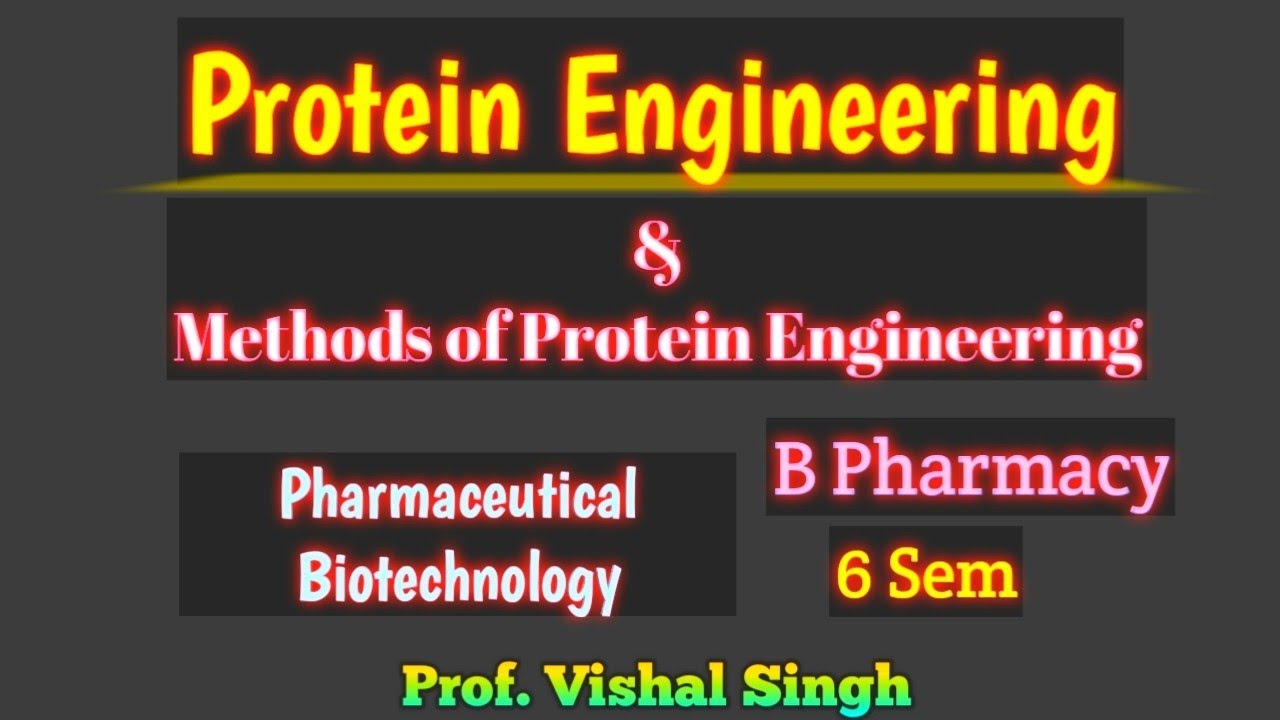 Protein Engineering

&

Methods of Protein Engineering

Pharmaceutical Biotechnology

B Pharmacy

6 Sem

Prof. Vishal Singh